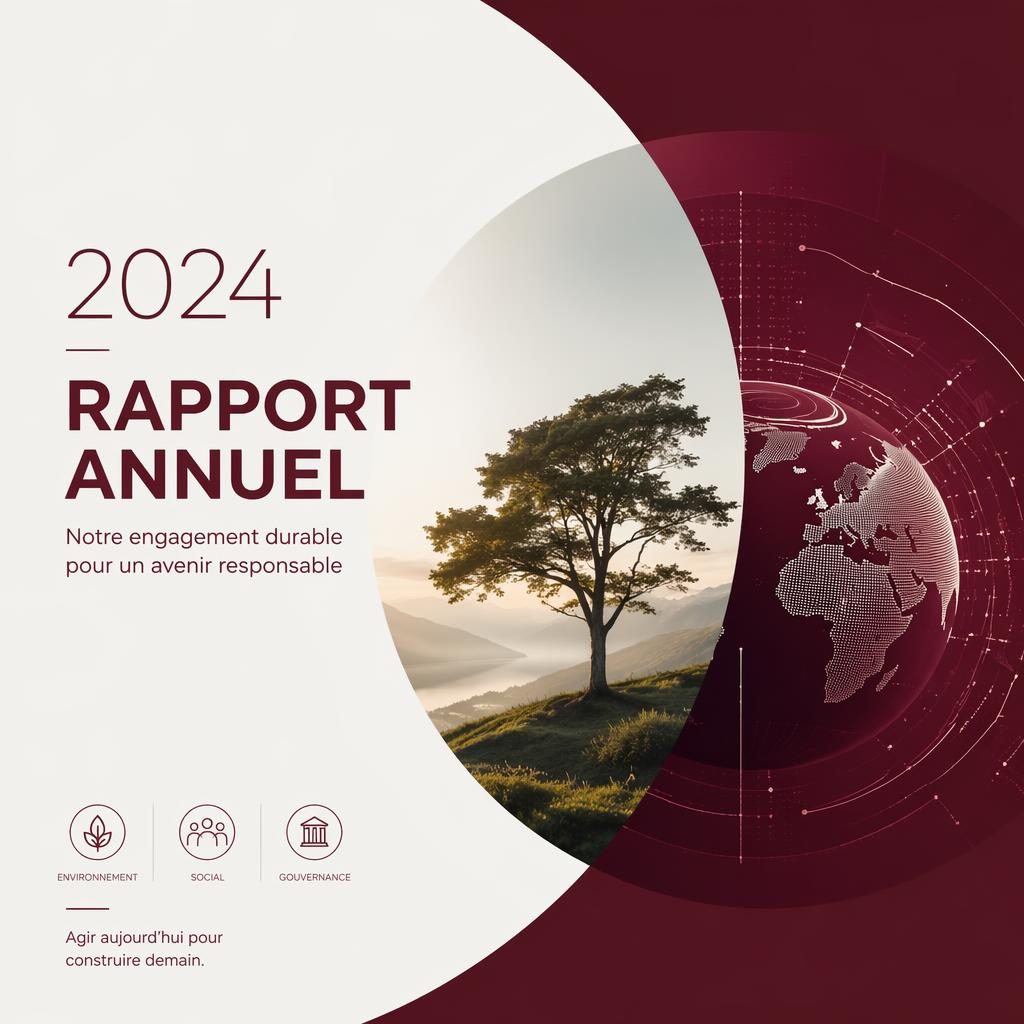 2024

RAPPORT ANNUEL

Notre engagement durable pour un avenir responsable

ENVIRONNEMENT

SOCIAL

GOUVERNANCE

Agir aujourd'hui pour construire demain.